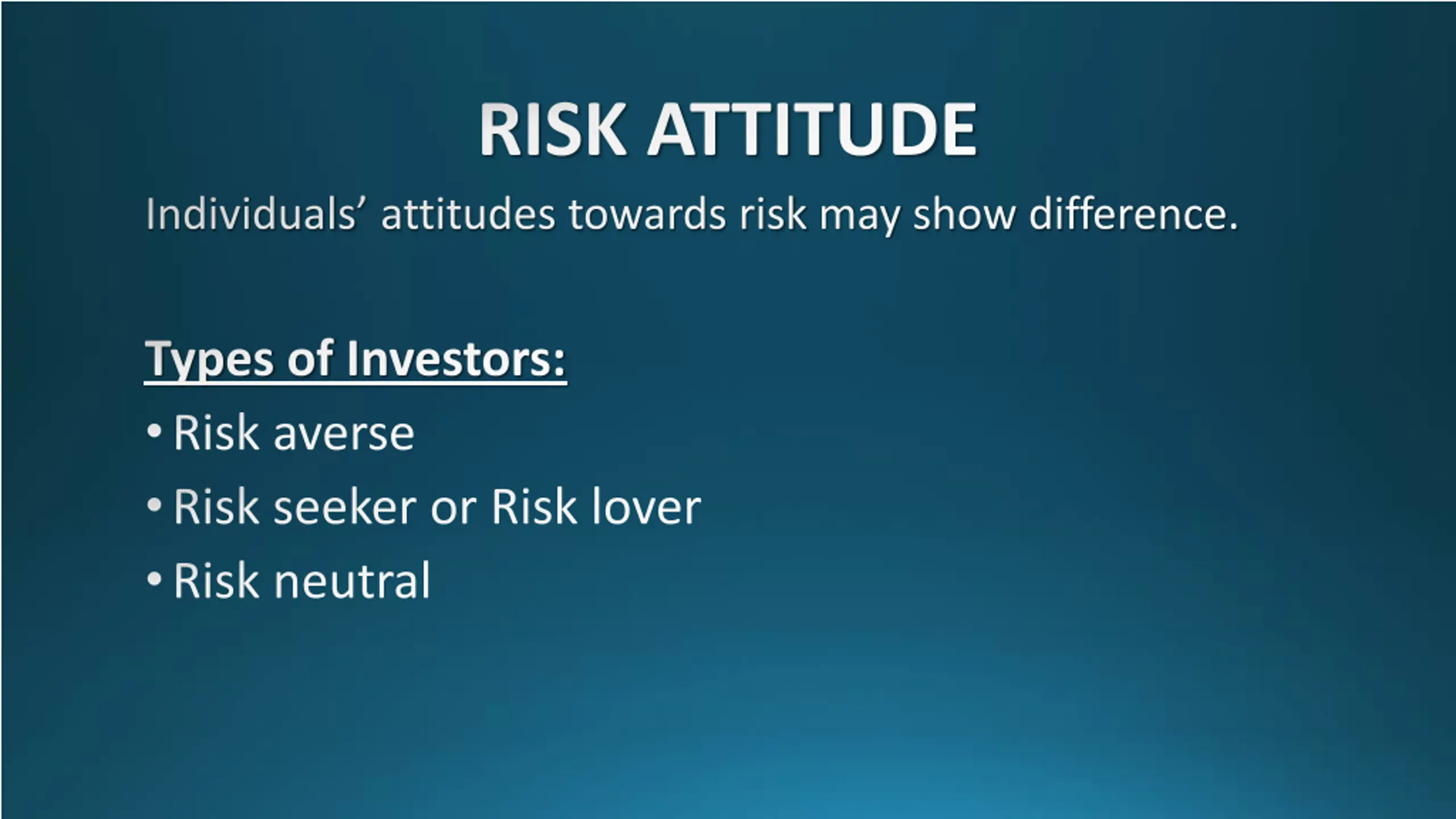 RISK ATTITUDE

Individuals’ attitudes towards risk may show difference.

Types of Investors:

• Risk averse
• Risk seeker or Risk lover
• Risk neutral